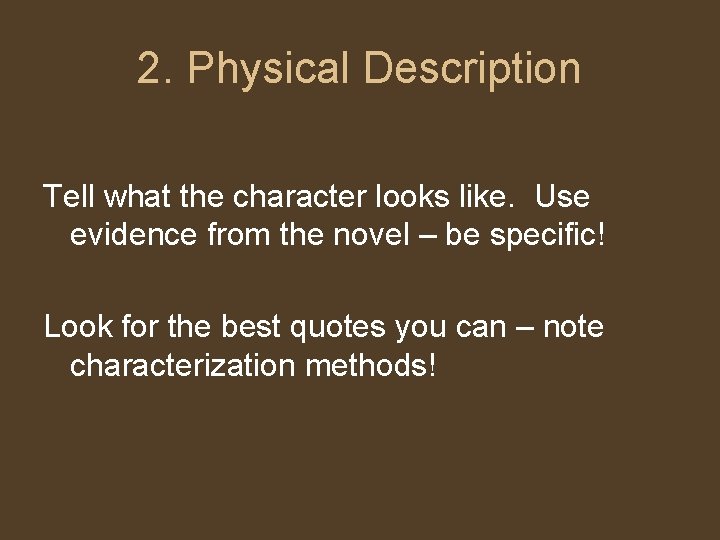 2. Physical Description

Tell what the character looks like.  Use evidence from the novel – be specific!

Look for the best quotes you can – note characterization methods!